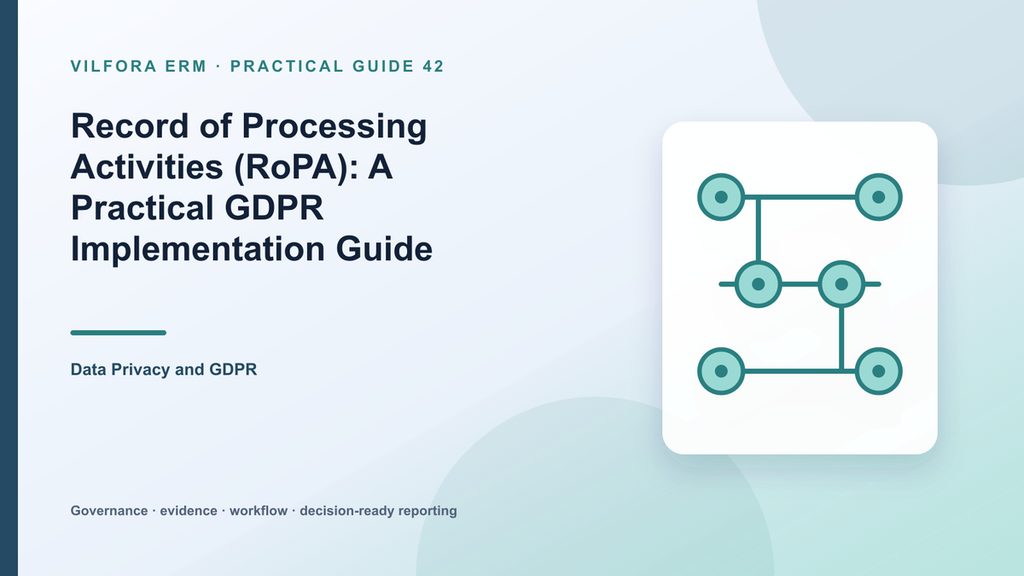 VILFORA ERM · PRACTICAL GUIDE 42

Record of Processing Activities (RoPA): A Practical GDPR Implementation Guide

Data Privacy and GDPR

Governance · evidence · workflow · decision-ready reporting